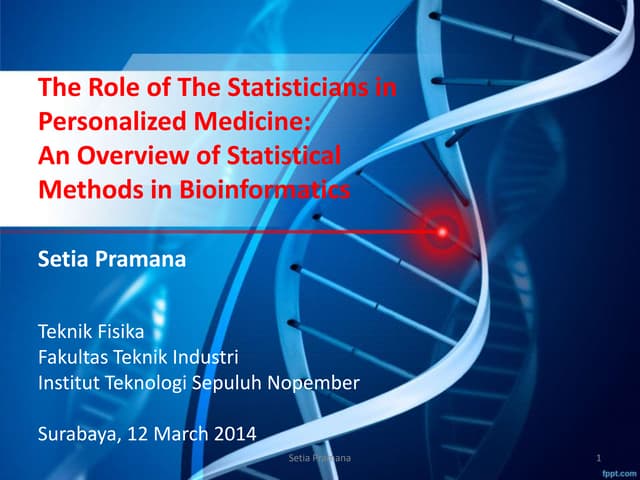 The Role of The Statisticians in Personalized Medicine:
An Overview of Statistical Methods in Bioinformatics

Setia Pramana

Teknik Fisika
Fakultas Teknik Industri
Institut Teknologi Sepuluh Nopember

Surabaya, 12 March 2014

Setia Pramana

1

fppt.com